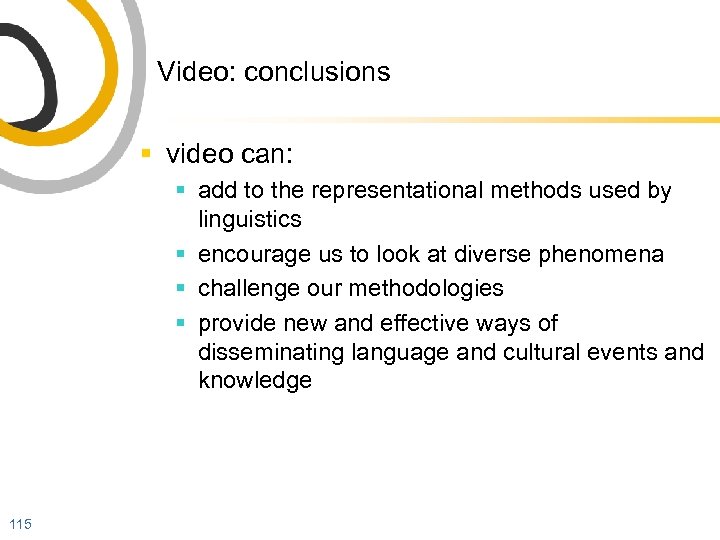 Video: conclusions

- video can:
  - add to the representational methods used by linguistics
  - encourage us to look at diverse phenomena
  - challenge our methodologies
  - provide new and effective ways of disseminating language and cultural events and knowledge

115